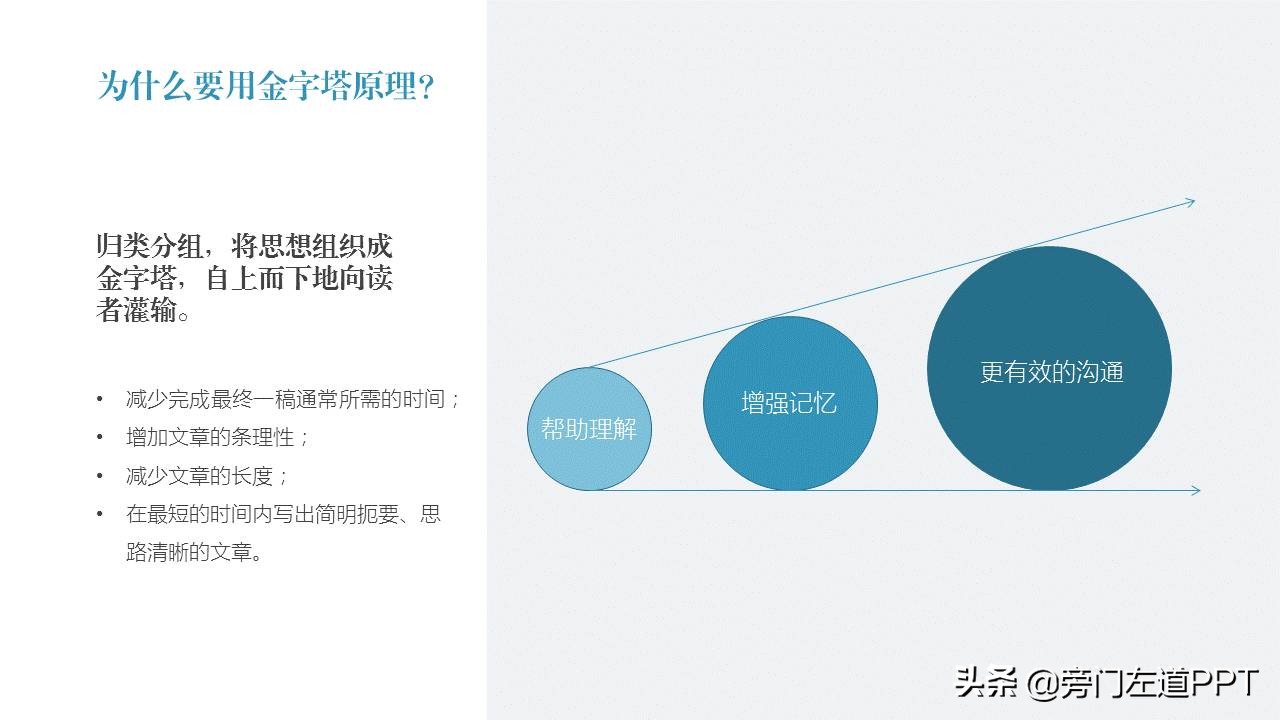 为什么要用金字塔原理?

归类分组，将思想组织成金字塔，自上而下地向读者灌输。

• 减少完成最终一稿通常所需的时间；
• 增加文章的条理性；
• 减少文章的长度；
• 在最短的时间内写出简明扼要、思路清晰的文章。

帮助理解

增强记忆

更有效的沟通

头条 @旁门左道PPT